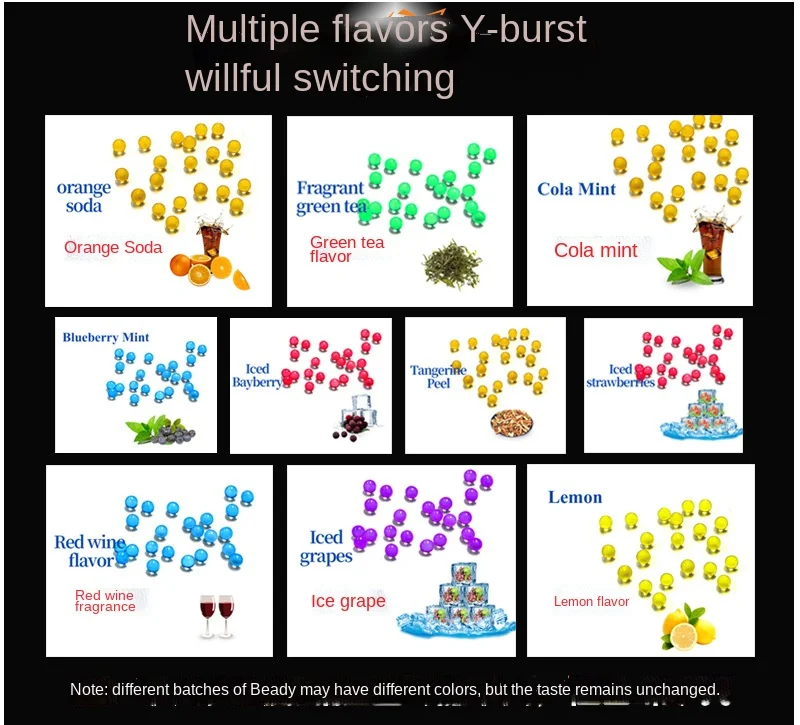 Multiple flavors Y-burst willful switching

orange soda

Orange Soda

Fragrant green tea

Green tea flavor

Cola Mint

Cola mint

Blueberry Mint

Iced Bayberry

Tangerine Peel

Iced strawberries

Red wine flavor

Red wine fragrance

Iced grapes

Ice grape

Lemon

Lemon flavor

Note: different batches of Beady may have different colors, but the taste remains unchanged.